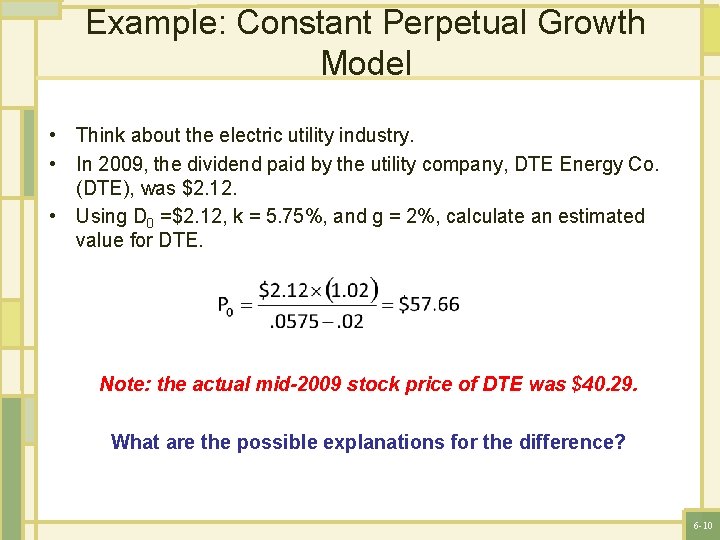 Example: Constant Perpetual Growth Model

• Think about the electric utility industry.
• In 2009, the dividend paid by the utility company, DTE Energy Co. (DTE), was \$2.12.
• Using $D_0$ =\$2.12, k = 5.75%, and g = 2%, calculate an estimated value for DTE.

$P_0 = \frac{\$2.12 \times (1.02)}{.0575 - .02} = \$57.66$

Note: the actual mid-2009 stock price of DTE was \$40.29.

What are the possible explanations for the difference?

6-10